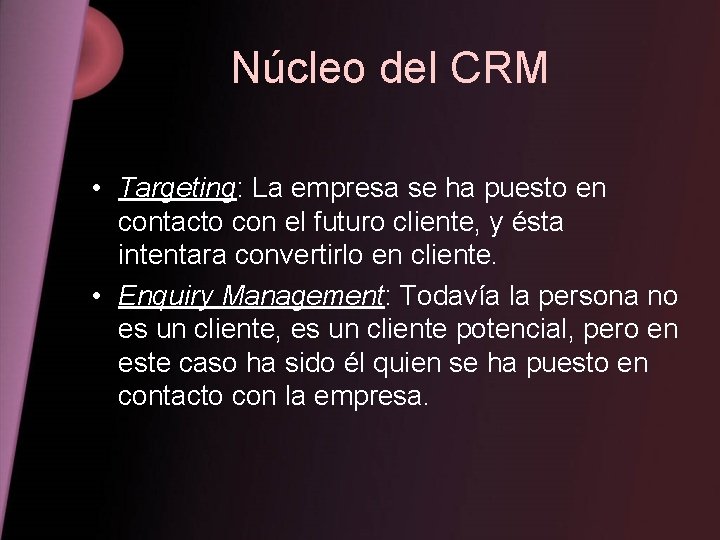 Núcleo del CRM

• Targeting: La empresa se ha puesto en contacto con el futuro cliente, y ésta intentara convertirlo en cliente.
• Enquiry Management: Todavía la persona no es un cliente, es un cliente potencial, pero en este caso ha sido él quien se ha puesto en contacto con la empresa.